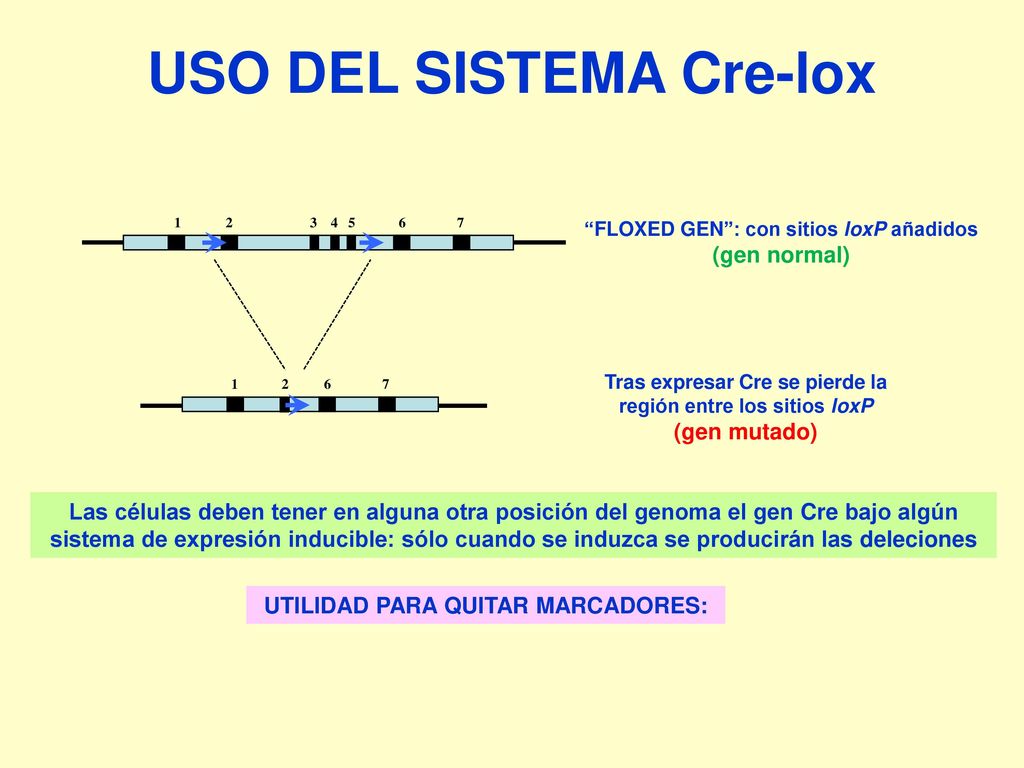 USO DEL SISTEMA Cre-lox

1 2 3 4 5 6 7

“FLOXED GEN”: con sitios loxP añadidos
(gen normal)

1 2 6 7

Tras expresar Cre se pierde la región entre los sitios loxP
(gen mutado)

Las células deben tener en alguna otra posición del genoma el gen Cre bajo algún sistema de expresión inducible: sólo cuando se induzca se producirán las deleciones

UTILIDAD PARA QUITAR MARCADORES: